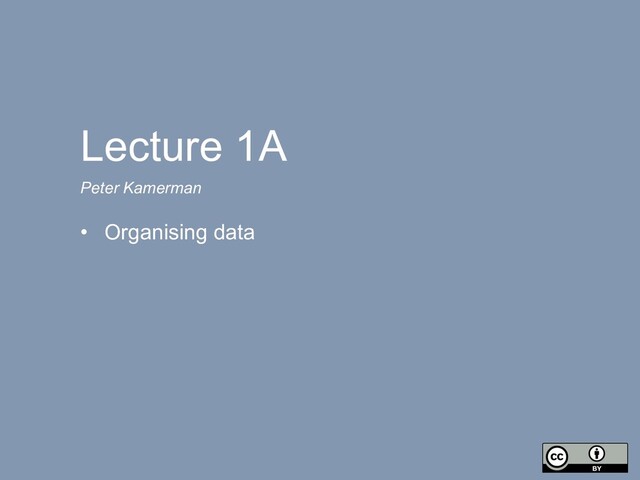 Lecture 1A

Peter Kamerman

• Organising data

cc BY